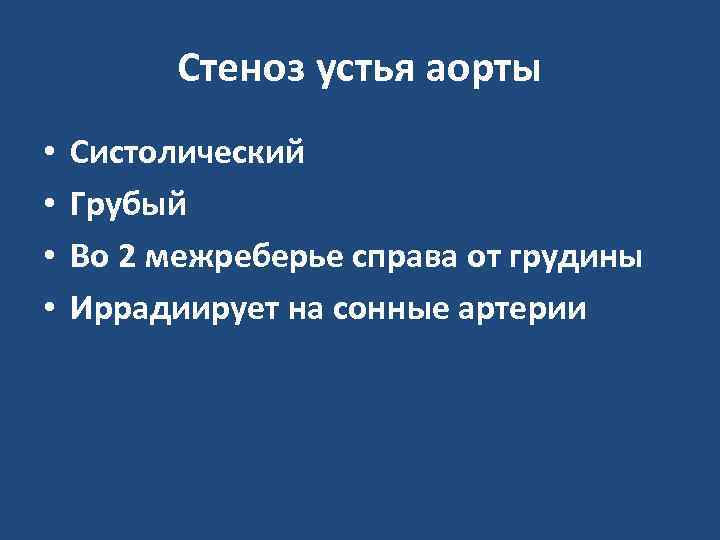 Стеноз устья аорты

• Систолический
• Грубый
• Во 2 межреберье справа от грудины
• Иррадиирует на сонные артерии